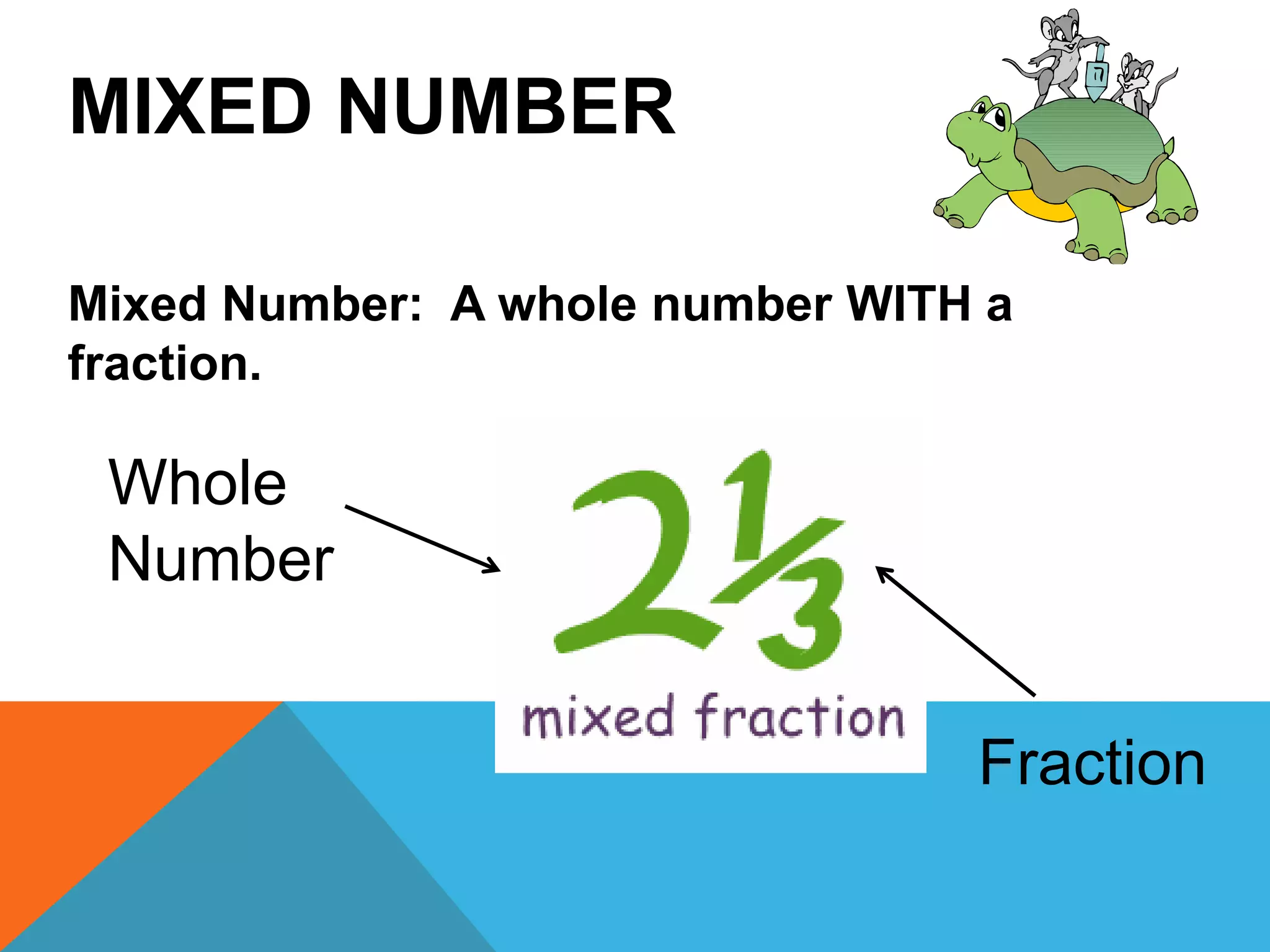 MIXED NUMBER

Mixed Number: A whole number WITH a fraction.

Whole Number

$2\frac{1}{3}$

mixed fraction

Fraction